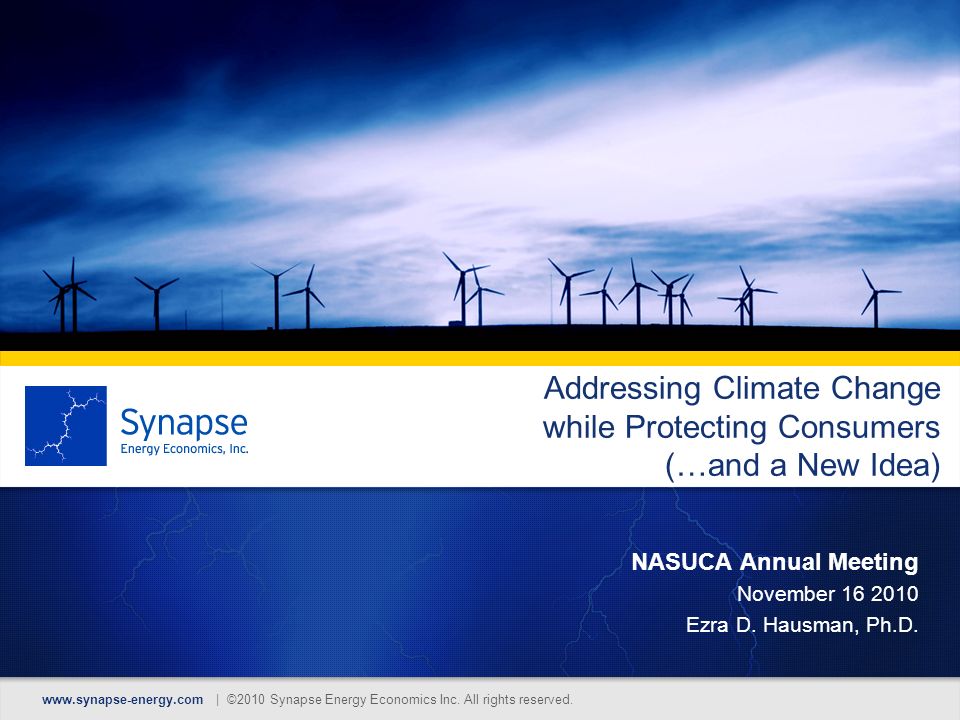 Synapse
Energy Economics, Inc.

Addressing Climate Change while Protecting Consumers (…and a New Idea)

NASUCA Annual Meeting
November 16 2010
Ezra D. Hausman, Ph.D.

www.synapse-energy.com | ©2010 Synapse Energy Economics Inc. All rights reserved.